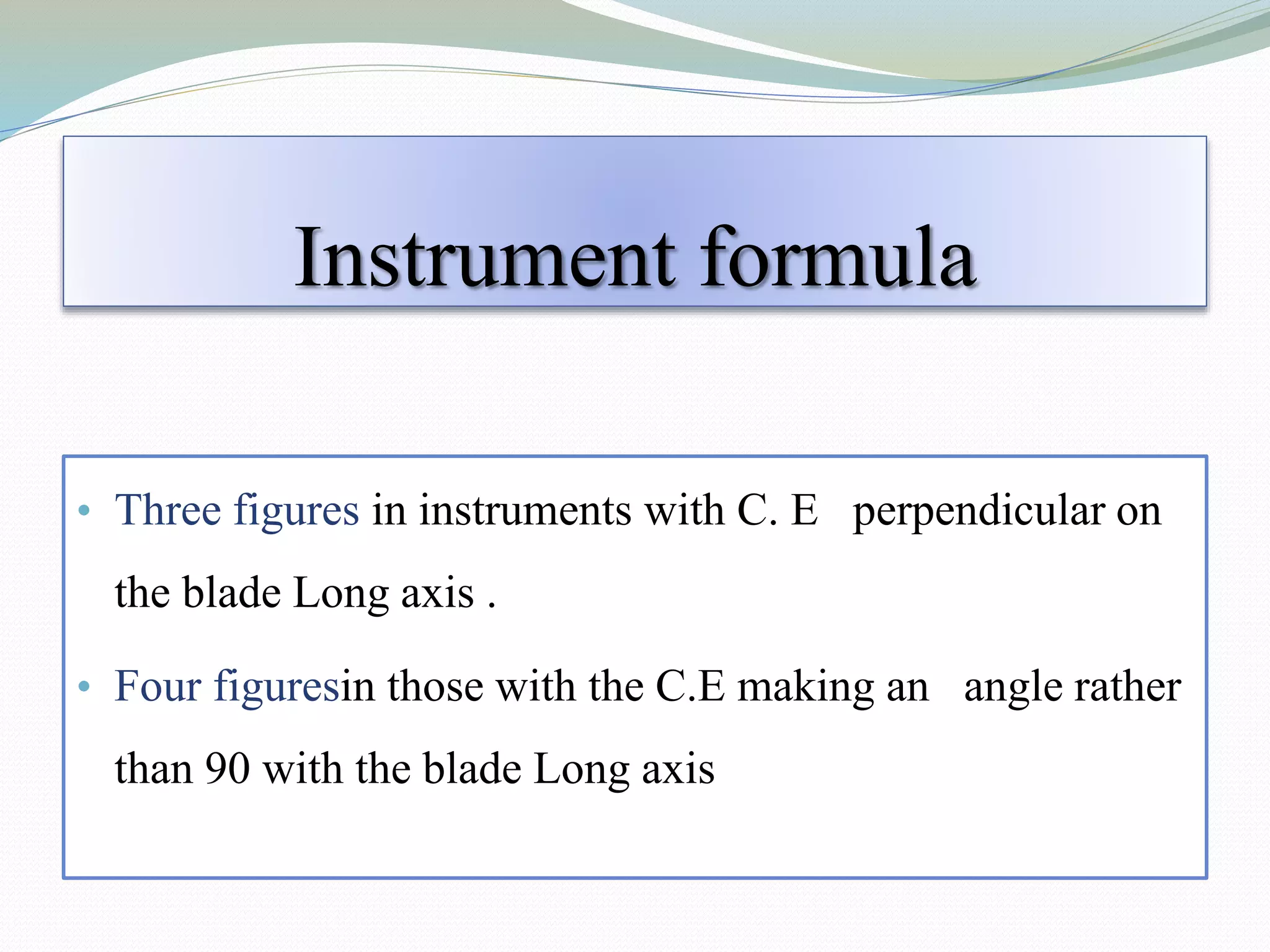 Instrument formula

• Three figures in instruments with C. E perpendicular on the blade Long axis .

• Four figuresin those with the C.E making an angle rather than 90 with the blade Long axis